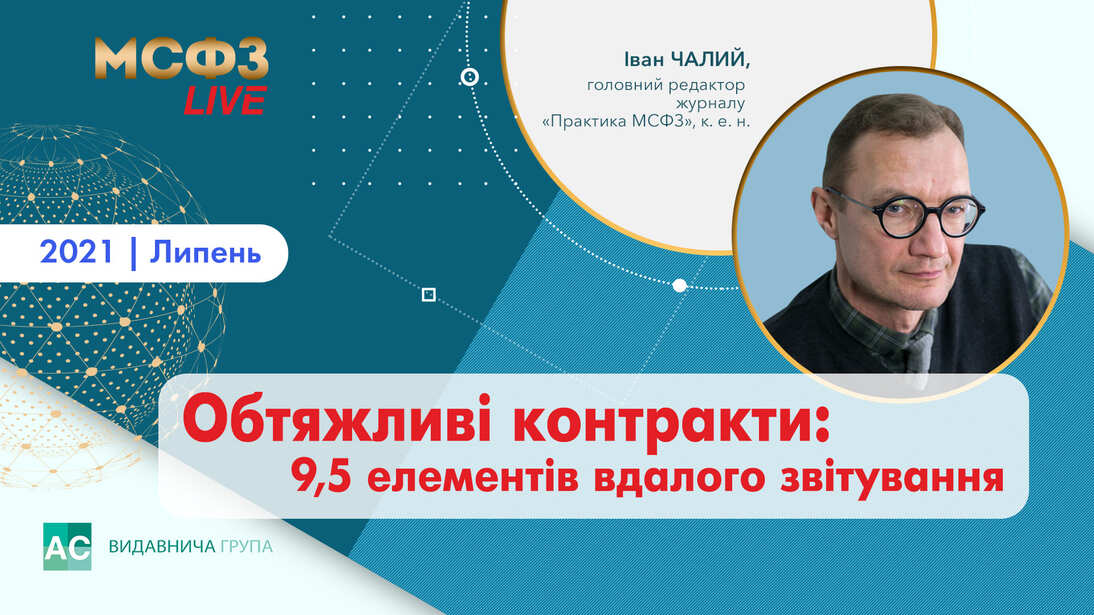 МСФЗ
LIVE

Іван ЧАЛИЙ,
головний редактор журналу «Практика МСФЗ», к. е. н.

2021 | Липень

Обтяжливі контракти:
9,5 елементів вдалого звітування

АС ВИДАВНИЧА ГРУПА